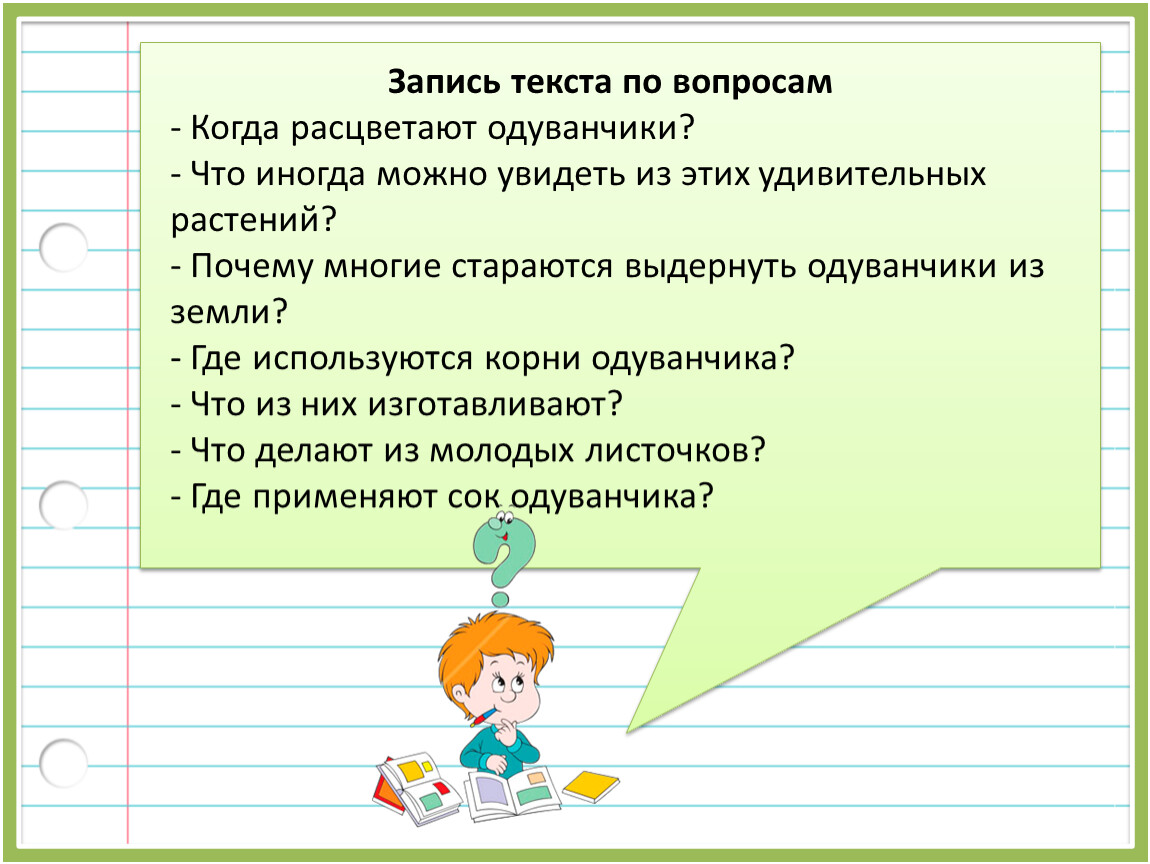 Запись текста по вопросам
- Когда расцветают одуванчики?
- Что иногда можно увидеть из этих удивительных растений?
- Почему многие стараются выдернуть одуванчики из земли?
- Где используются корни одуванчика?
- Что из них изготавливают?
- Что делают из молодых листочков?
- Где применяют сок одуванчика?